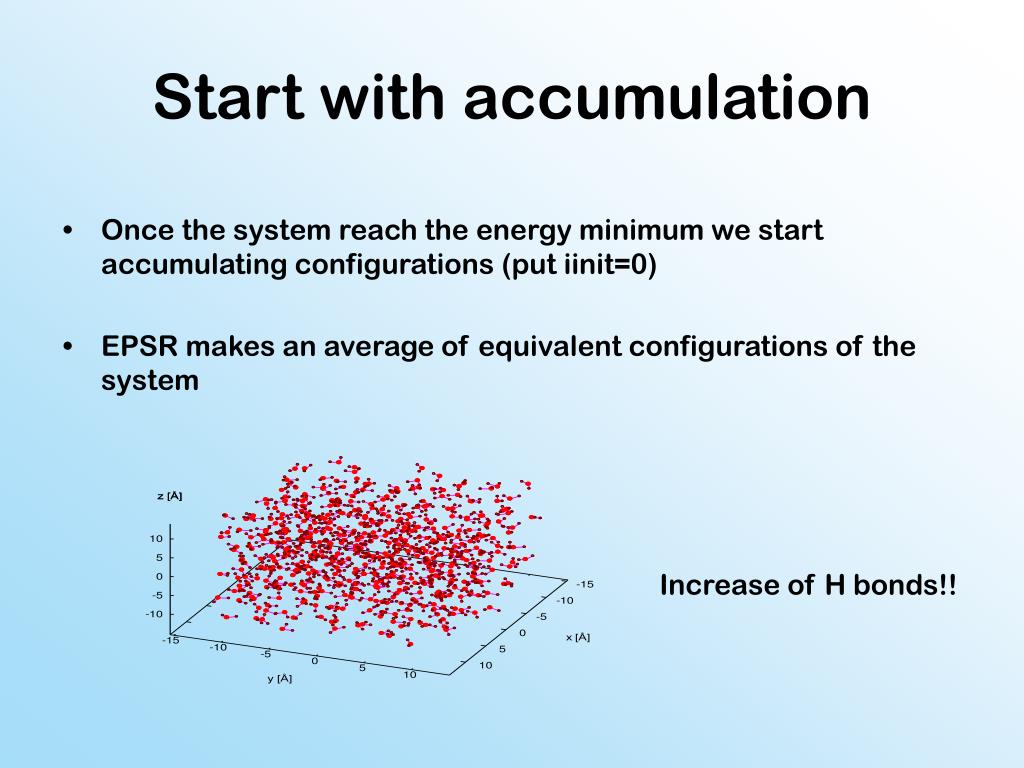 Start with accumulation

• Once the system reach the energy minimum we start accumulating configurations (put iinit=0)

• EPSR makes an average of equivalent configurations of the system

z [Å]
10
5
0
-5
-10
-15
-10
-5
0
5
10
y [Å]
-15
-10
-5
0
5
10
x [Å]

Increase of H bonds!!